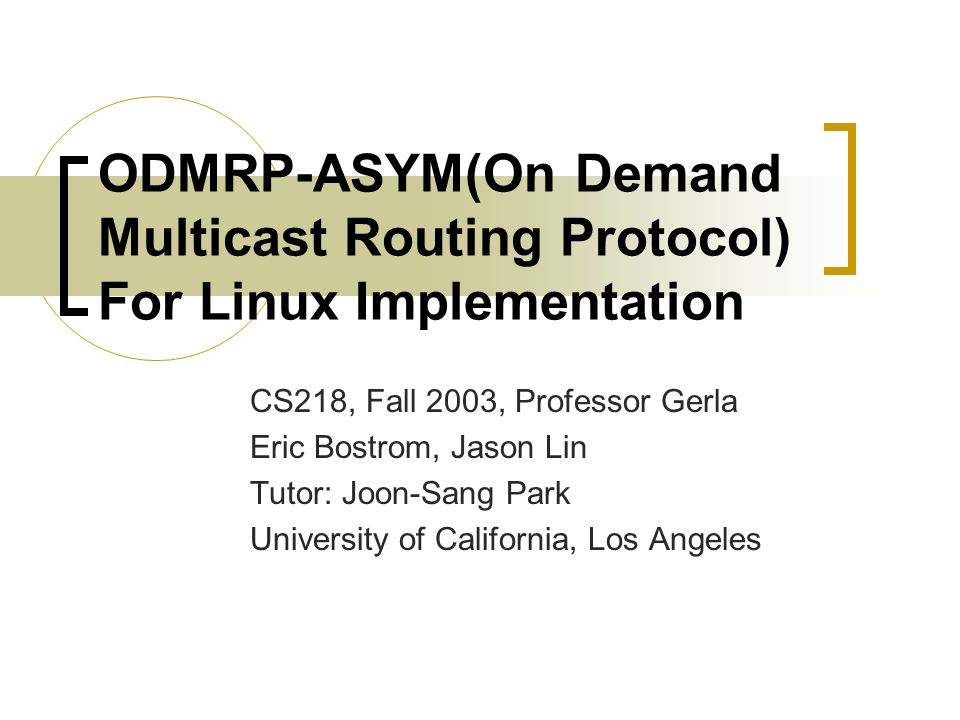 ODMRP-ASYM(On Demand Multicast Routing Protocol) For Linux Implementation

CS218, Fall 2003, Professor Gerla
Eric Bostrom, Jason Lin
Tutor: Joon-Sang Park
University of California, Los Angeles